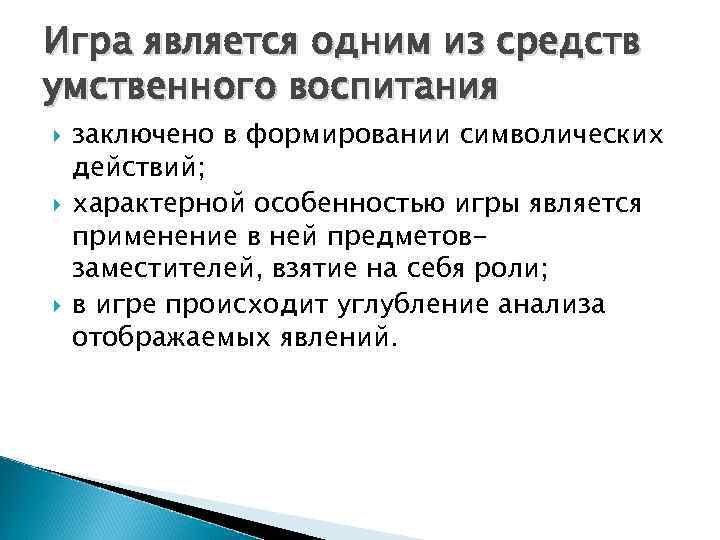 Игра является одним из средств умственного воспитания

заключено в формировании символических действий;

характерной особенностью игры является применение в ней предметов-заместителей, взятие на себя роли;

в игре происходит углубление анализа отображаемых явлений.